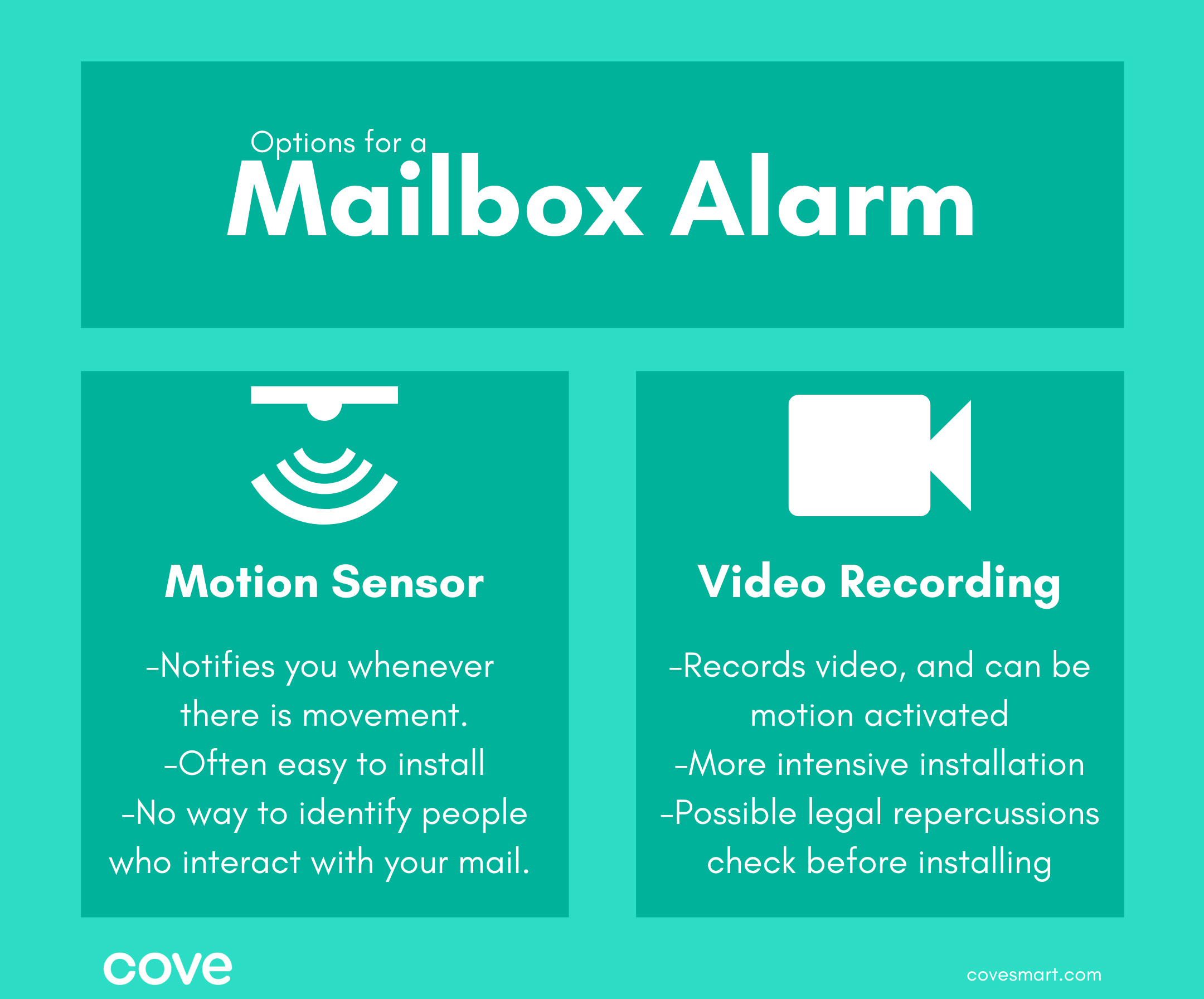 Options for a
Mailbox Alarm

Motion Sensor

-Notifies you whenever there is movement.
-Often easy to install
-No way to identify people who interact with your mail.

Video Recording

-Records video, and can be motion activated
-More intensive installation
-Possible legal repercussions check before installing

cove

covesmart.com